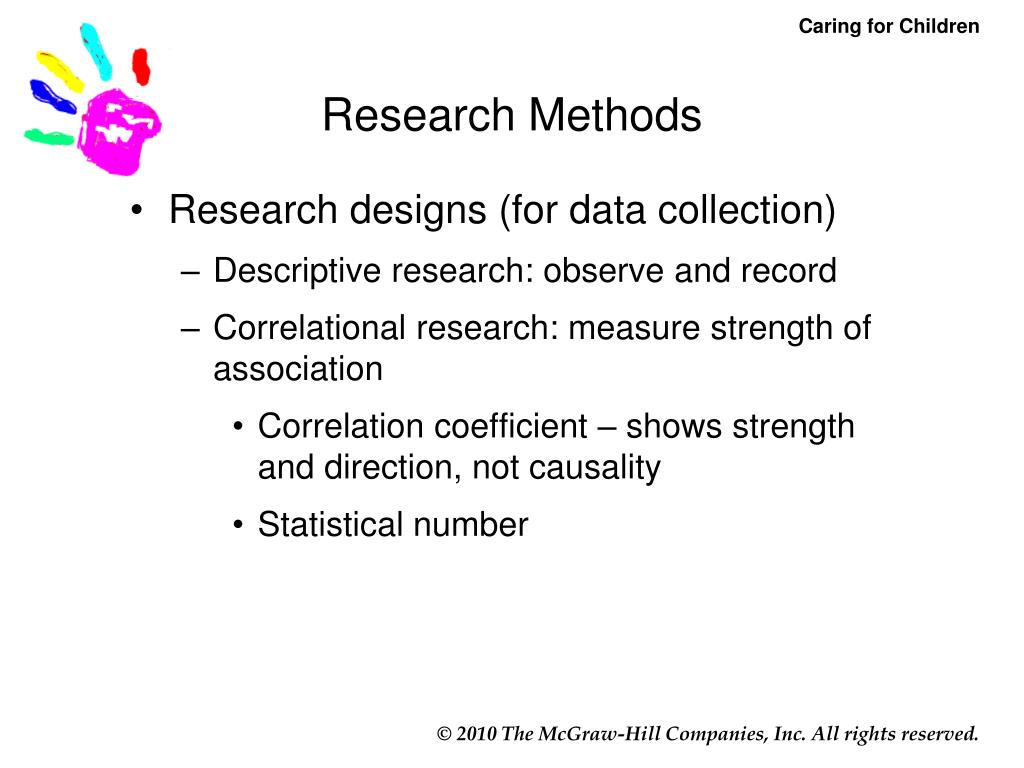 Caring for Children

Research Methods

• Research designs (for data collection)
– Descriptive research: observe and record
– Correlational research: measure strength of association
• Correlation coefficient – shows strength and direction, not causality
• Statistical number

© 2010 The McGraw-Hill Companies, Inc. All rights reserved.